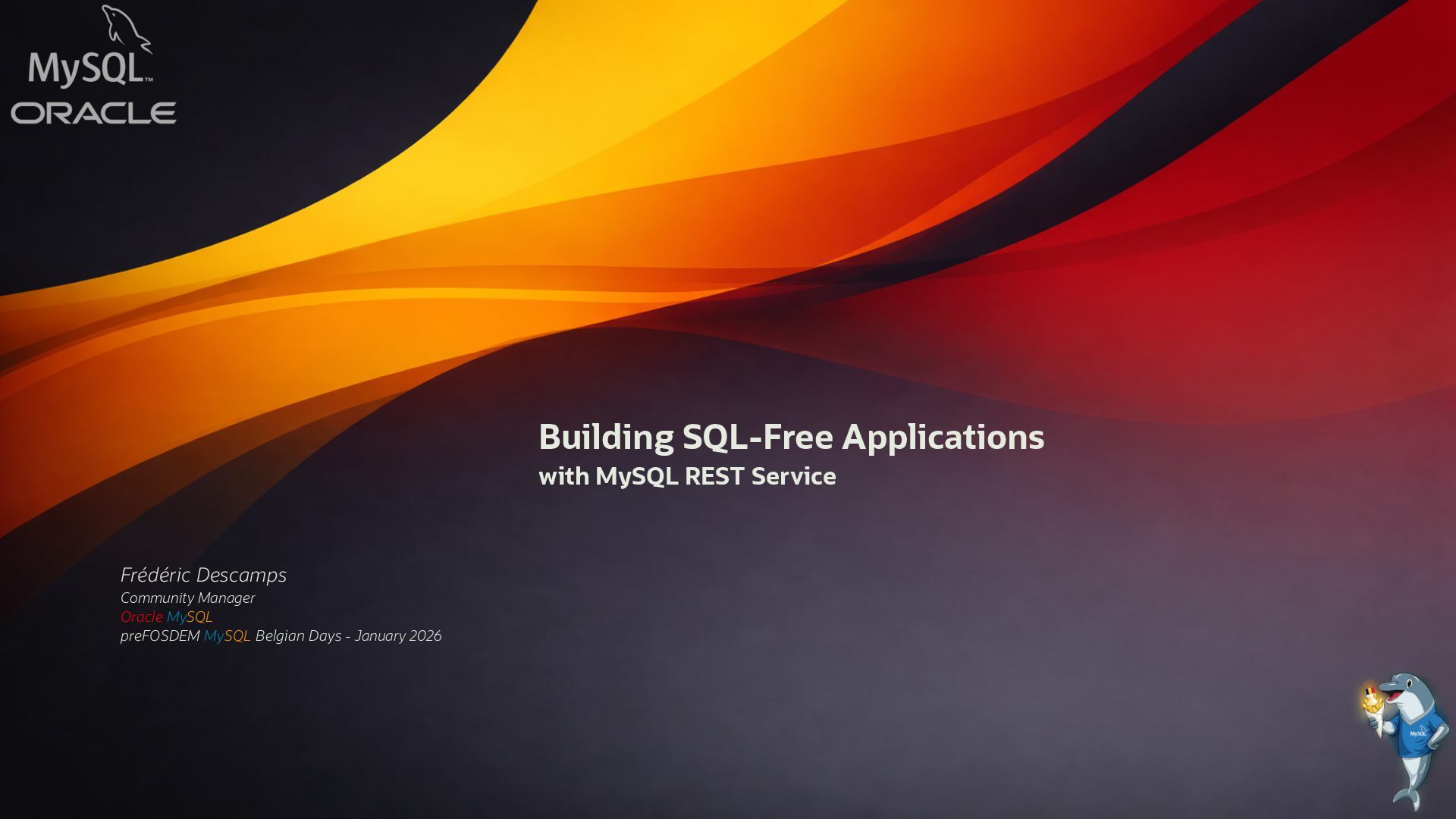 MySQL™
ORACLE

Building SQL-Free Applications
with MySQL REST Service

Frédéric Descamps
Community Manager
Oracle MySQL
preFOSDEM MySQL Belgian Days - January 2026

MySQL